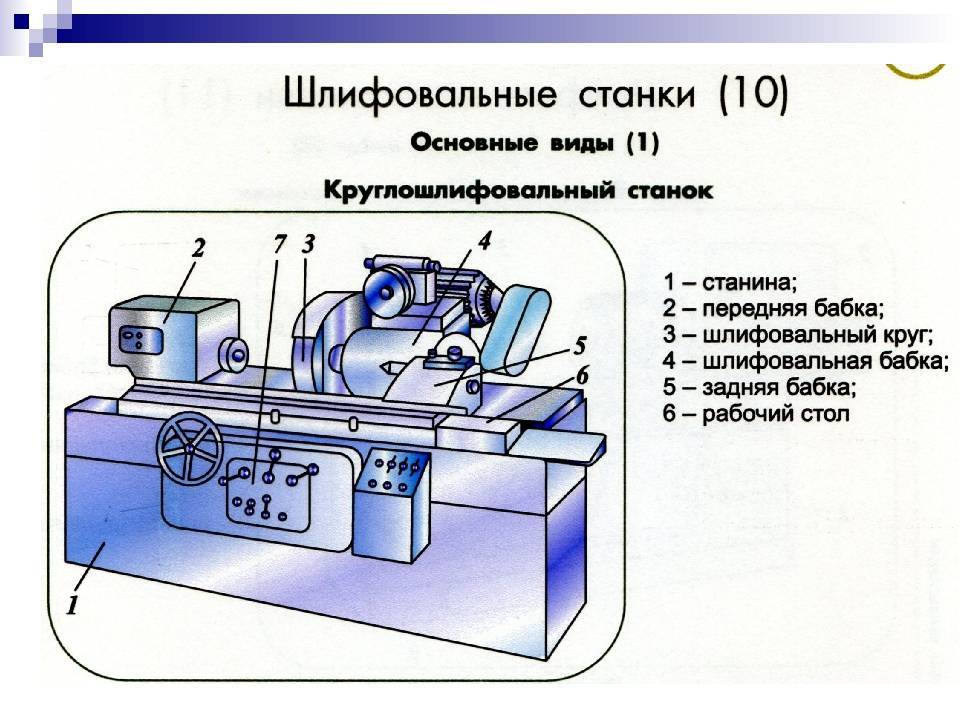 Шлифовальные станки (10)

Основные виды (1)

Круглошлифовальный станок

2

7 3

4

5

6

1

1 – станина;
2 – передняя бабка;
3 – шлифовальный круг;
4 – шлифовальная бабка;
5 – задняя бабка;
6 – рабочий стол